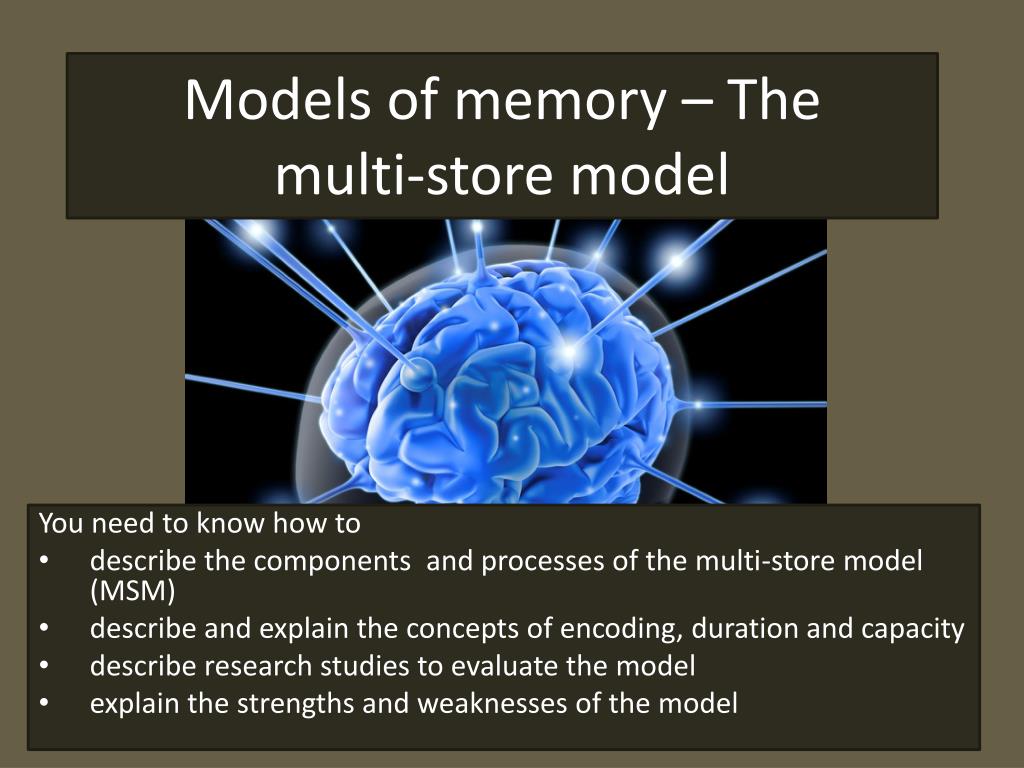 Models of memory – The multi-store model

You need to know how to
• describe the components and processes of the multi-store model (MSM)
• describe and explain the concepts of encoding, duration and capacity
• describe research studies to evaluate the model
• explain the strengths and weaknesses of the model